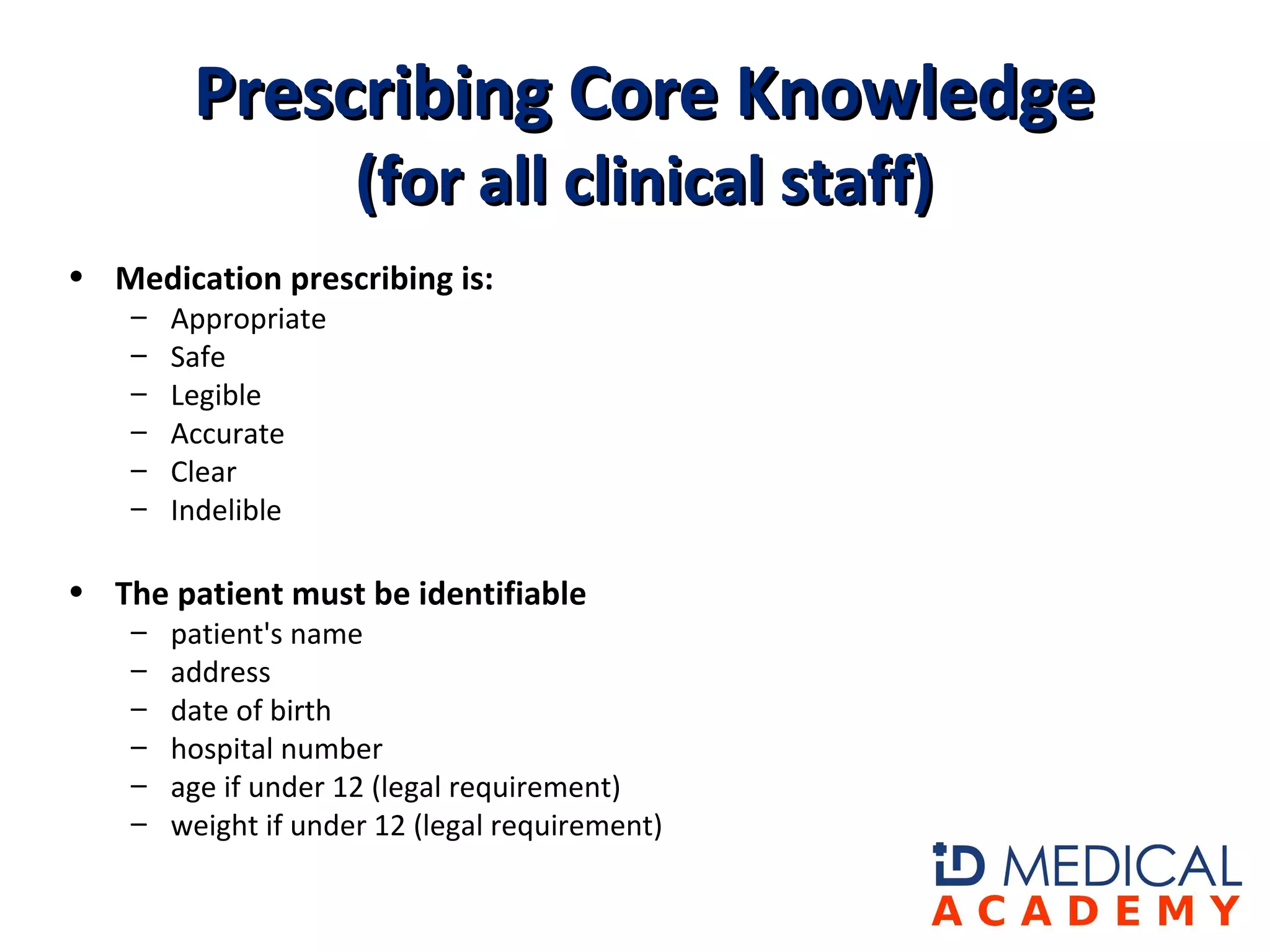 Prescribing Core Knowledge (for all clinical staff)

• Medication prescribing is:
– Appropriate
– Safe
– Legible
– Accurate
– Clear
– Indelible

• The patient must be identifiable
– patient's name
– address
– date of birth
– hospital number
– age if under 12 (legal requirement)
– weight if under 12 (legal requirement)

iD MEDICAL
ACADEMY